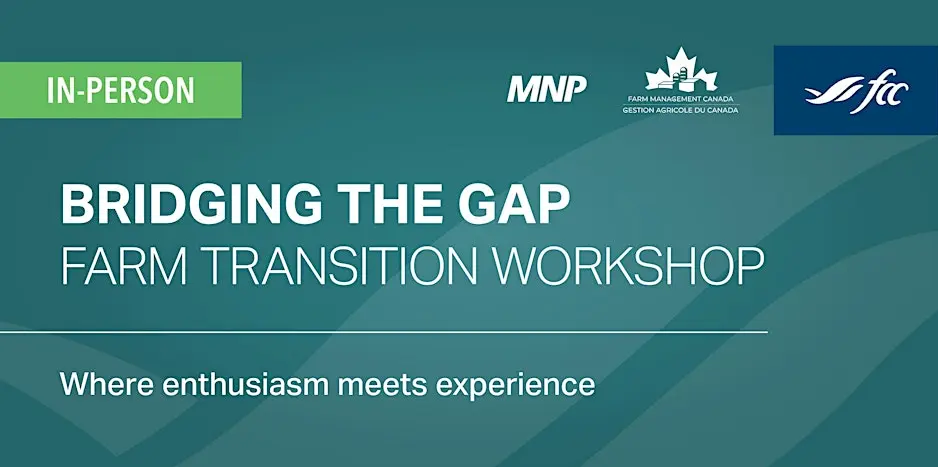 IN-PERSON

MNP

FARM MANAGEMENT CANADA
GESTION AGRICOLE DU CANADA

fcc

BRIDGING THE GAP
FARM TRANSITION WORKSHOP

Where enthusiasm meets experience